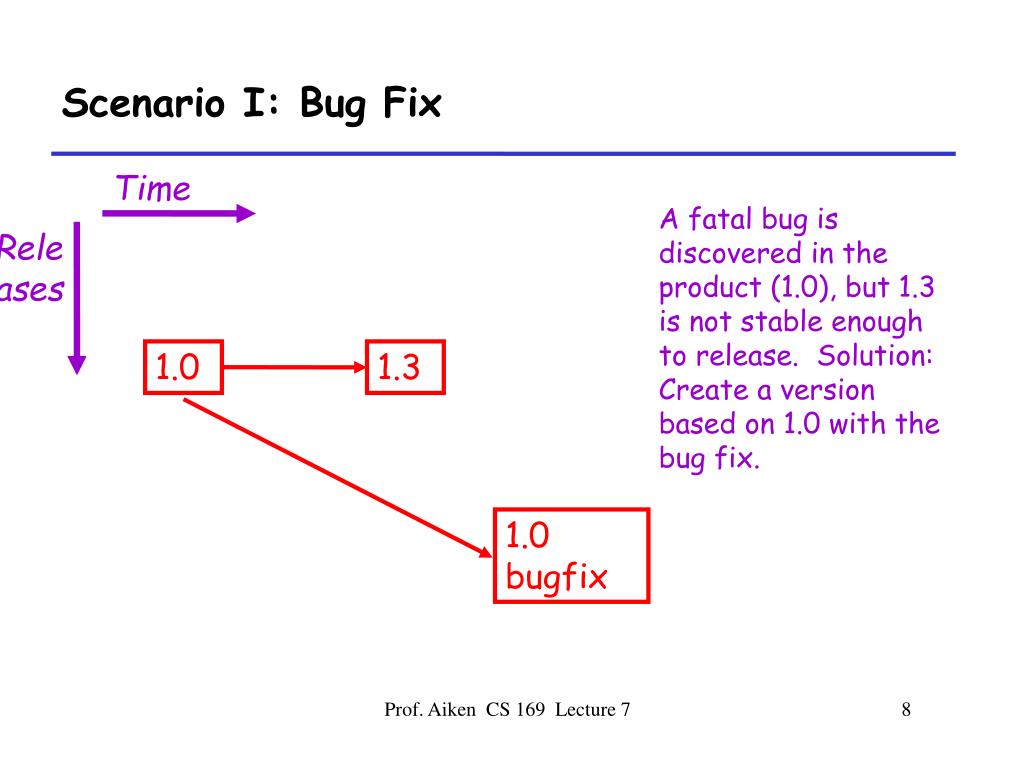 Scenario I: Bug Fix

Time

Rele
ases

1.0

1.3

1.0
bugfix

A fatal bug is discovered in the product (1.0), but 1.3 is not stable enough to release. Solution: Create a version based on 1.0 with the bug fix.

Prof. Aiken CS 169 Lecture 7

8